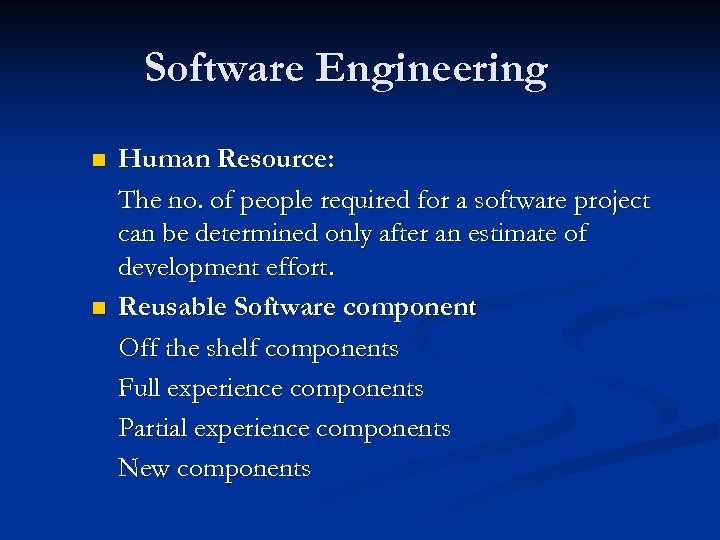 Software Engineering

Human Resource:

The no. of people required for a software project can be determined only after an estimate of development effort.

Reusable Software component

Off the shelf components

Full experience components

Partial experience components

New components